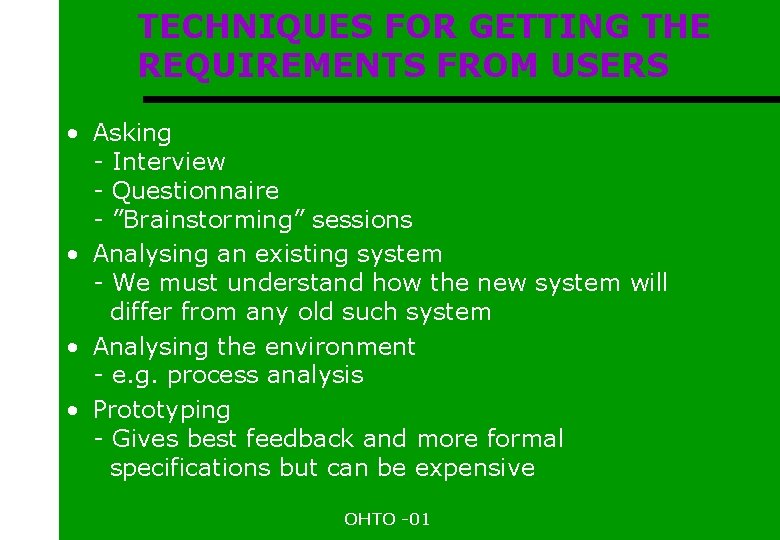 TECHNIQUES FOR GETTING THE REQUIREMENTS FROM USERS

• Asking
- Interview
- Questionnaire
- ”Brainstorming” sessions
• Analysing an existing system
- We must understand how the new system will differ from any old such system
• Analysing the environment
- e.g. process analysis
• Prototyping
- Gives best feedback and more formal specifications but can be expensive

OHTO -01